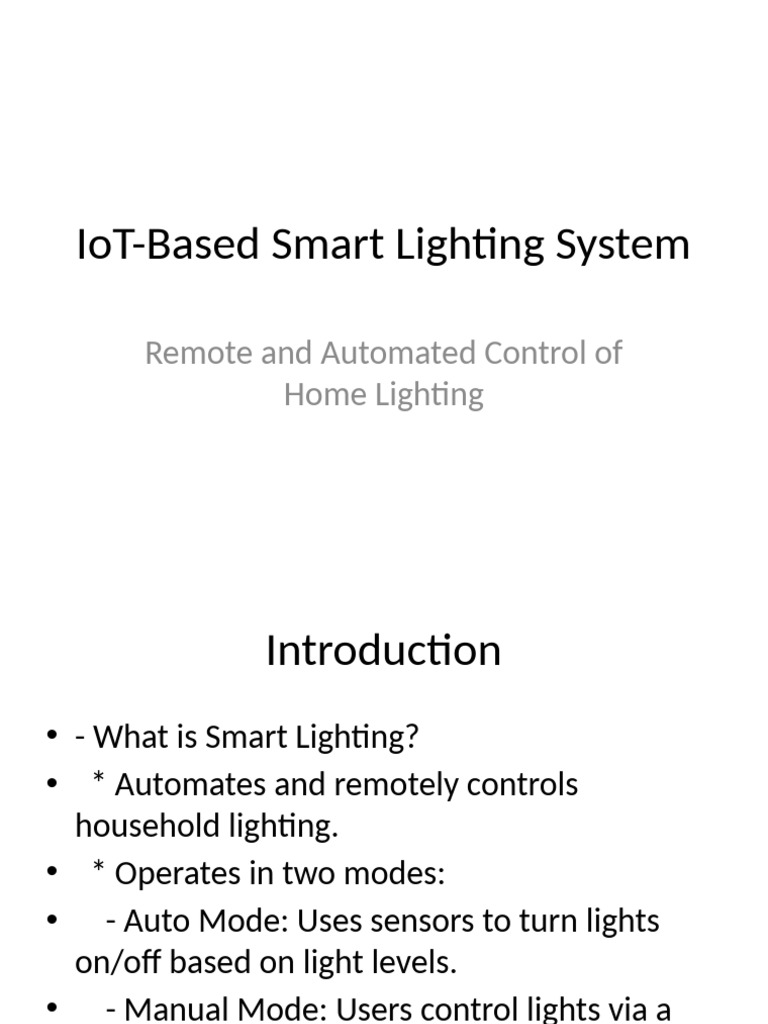 IoT-Based Smart Lighting System

Remote and Automated Control of Home Lighting

Introduction

• - What is Smart Lighting?
• * Automates and remotely controls household lighting.
• * Operates in two modes:
• - Auto Mode: Uses sensors to turn lights on/off based on light levels.
• - Manual Mode: Users control lights via a